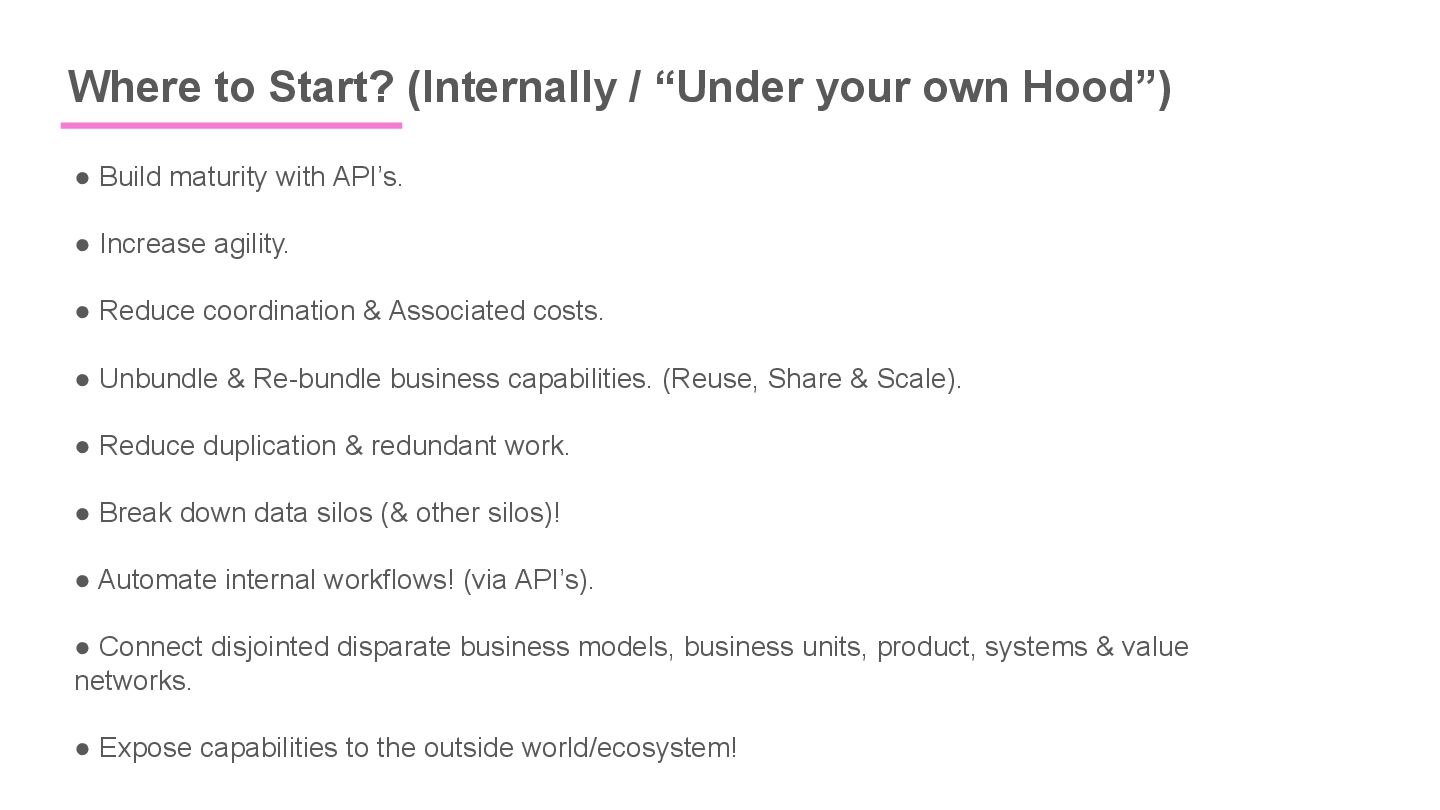 Where to Start? (Internally / “Under your own Hood”)

● Build maturity with API’s.

● Increase agility.

● Reduce coordination & Associated costs.

● Unbundle & Re-bundle business capabilities. (Reuse, Share & Scale).

● Reduce duplication & redundant work.

● Break down data silos (& other silos)!

● Automate internal workflows! (via API’s).

● Connect disjointed disparate business models, business units, product, systems & value networks.

● Expose capabilities to the outside world/ecosystem!